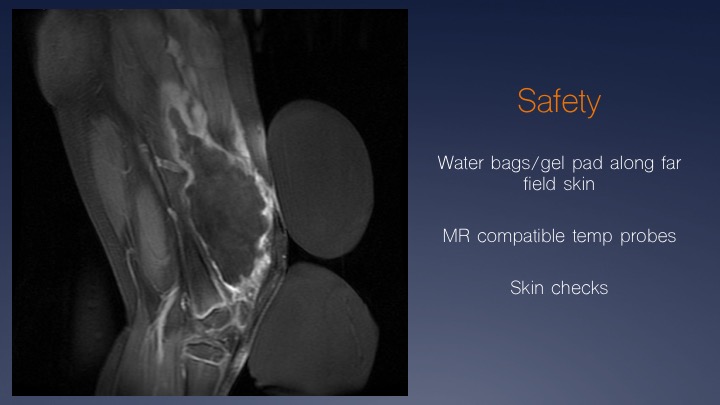 Safety

Water bags/gel pad along far field skin

MR compatible temp probes

Skin checks